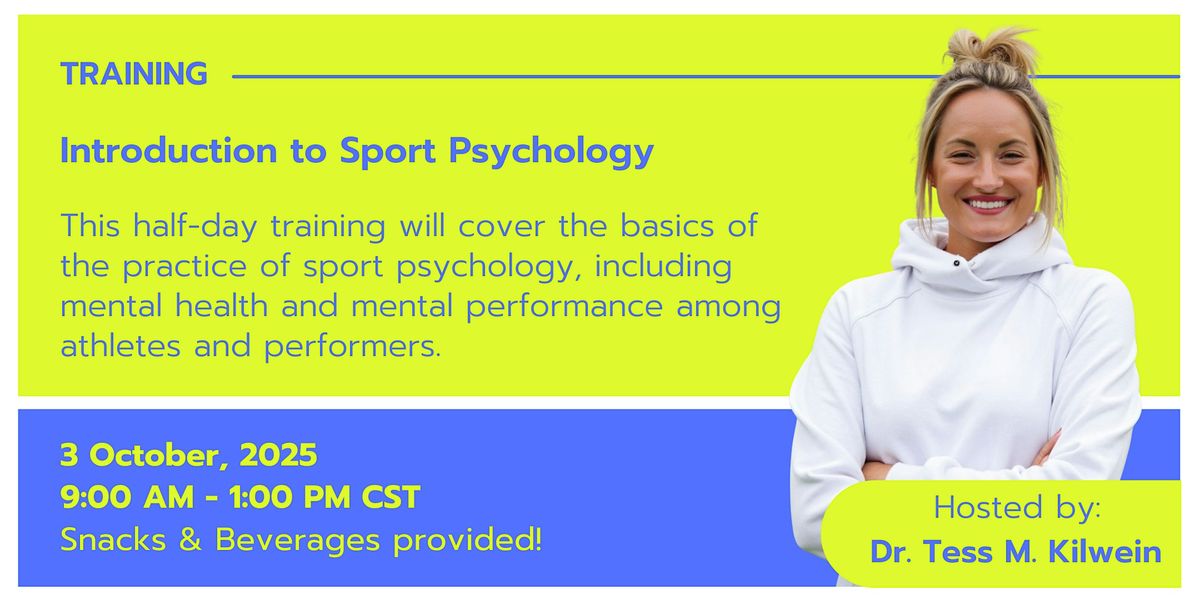 TRAINING

Introduction to Sport Psychology

This half-day training will cover the basics of the practice of sport psychology, including mental health and mental performance among athletes and performers.

3 October, 2025
9:00 AM - 1:00 PM CST
Snacks & Beverages provided!

Hosted by:
Dr. Tess M. Kilwein